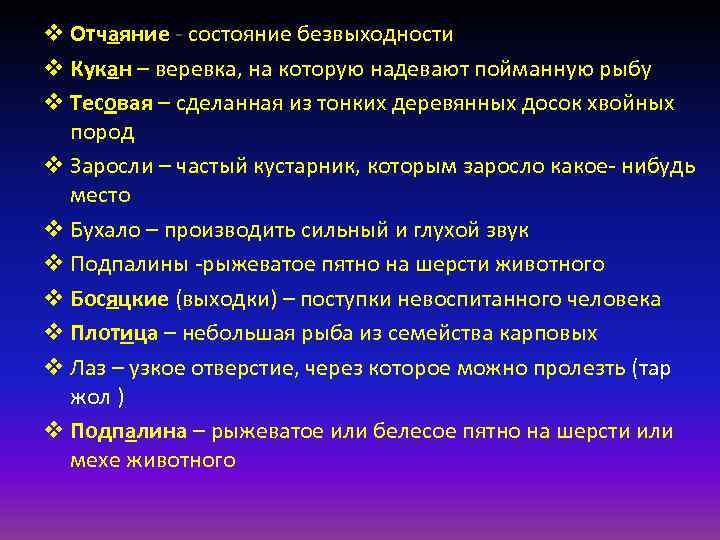 ❖ Отчаяние - состояние безвыходности

❖ Кукан – веревка, на которую надевают пойманную рыбу

❖ Тесовая – сделанная из тонких деревянных досок хвойных пород

❖ Заросли – частый кустарник, которым заросло какое- нибудь место

❖ Бухало – производить сильный и глухой звук

❖ Подпалины -рыжеватое пятно на шерсти животного

❖ Босяцкие (выходки) – поступки невоспитанного человека

❖ Плотица – небольшая рыба из семейства карповых

❖ Лаз – узкое отверстие, через которое можно пролезть (тар жол )

❖ Подпалина – рыжеватое или белесое пятно на шерсти или мехе животного